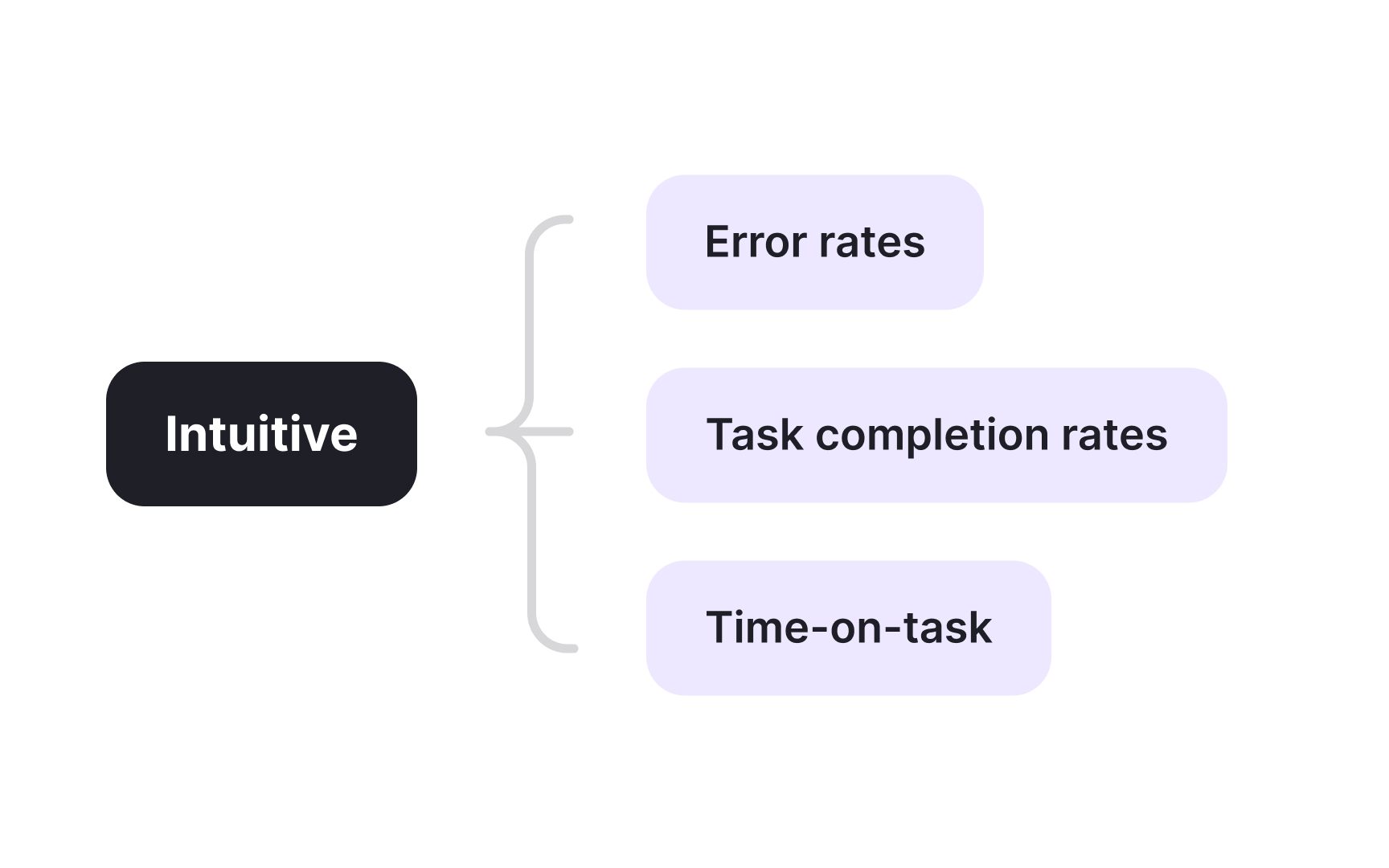 Intuitive

Error rates

Task completion rates

Time-on-task